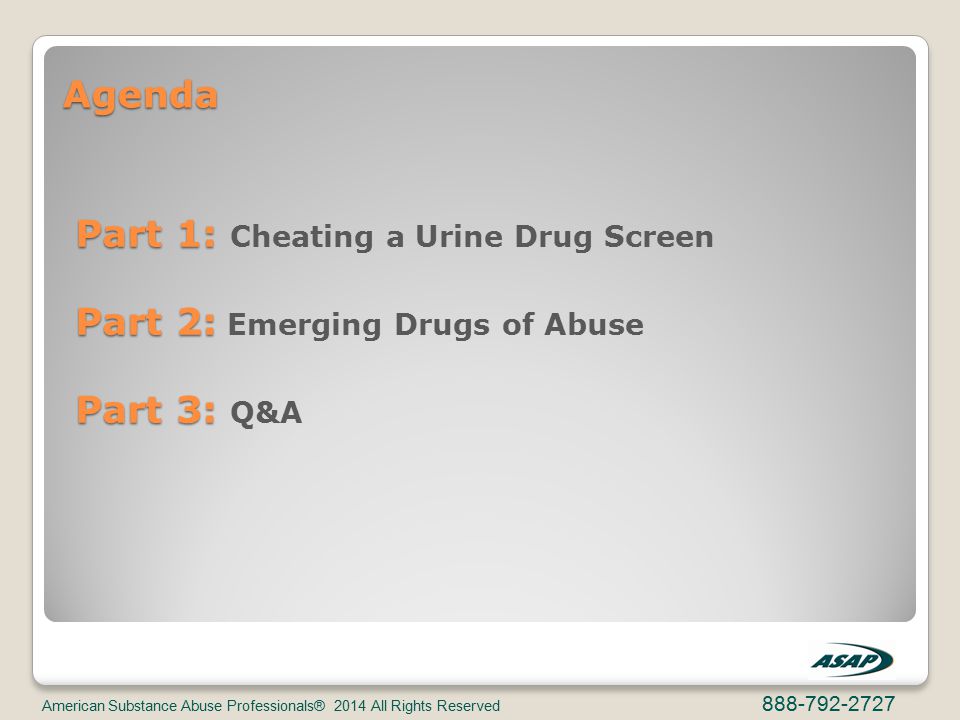 Agenda

Part 1: Cheating a Urine Drug Screen

Part 2: Emerging Drugs of Abuse

Part 3: Q&A

ASAP

American Substance Abuse Professionals® 2014 All Rights Reserved

888-792-2727